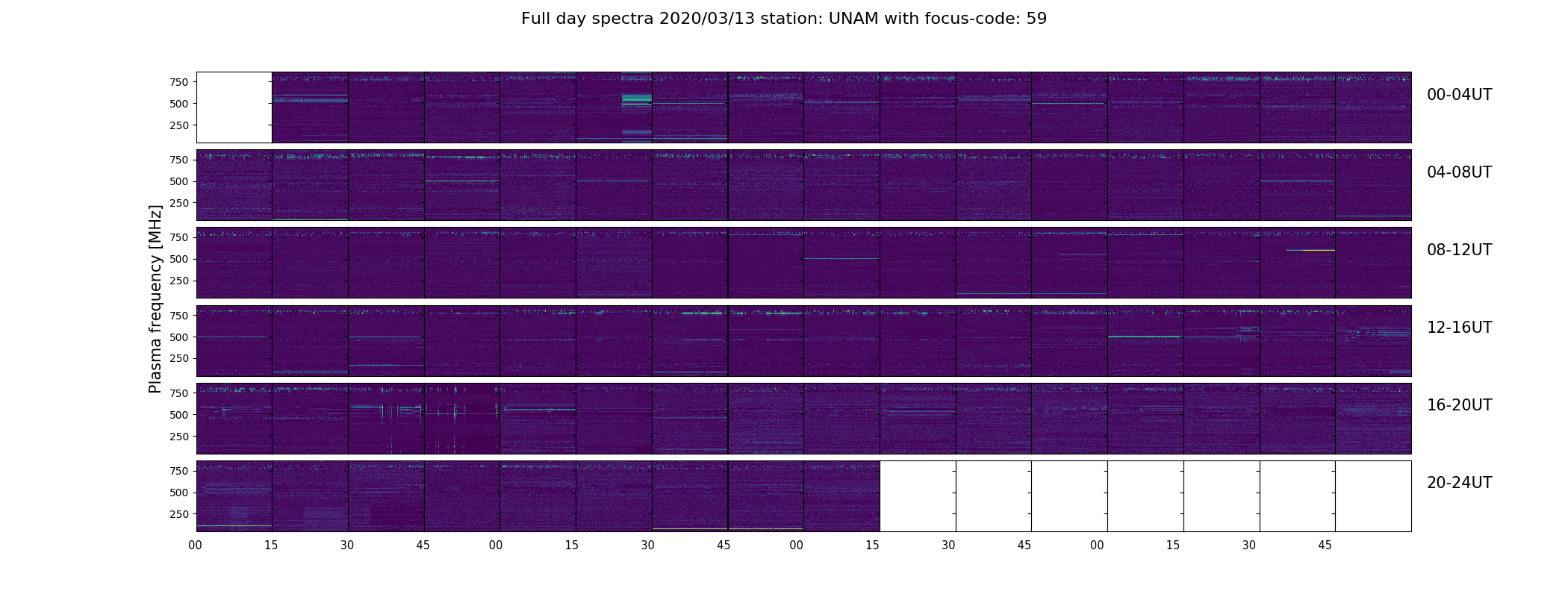 Full day spectra 2020/03/13 station: UNAM with focus-code: 59

Plasma frequency [MHz]

750
500
250
00-04UT

750
500
250
04-08UT

750
500
250
08-12UT

750
500
250
12-16UT

750
500
250
16-20UT

750
500
250
20-24UT

00 15 30 45 00 15 30 45 00 15 30 45 00 15 30 45